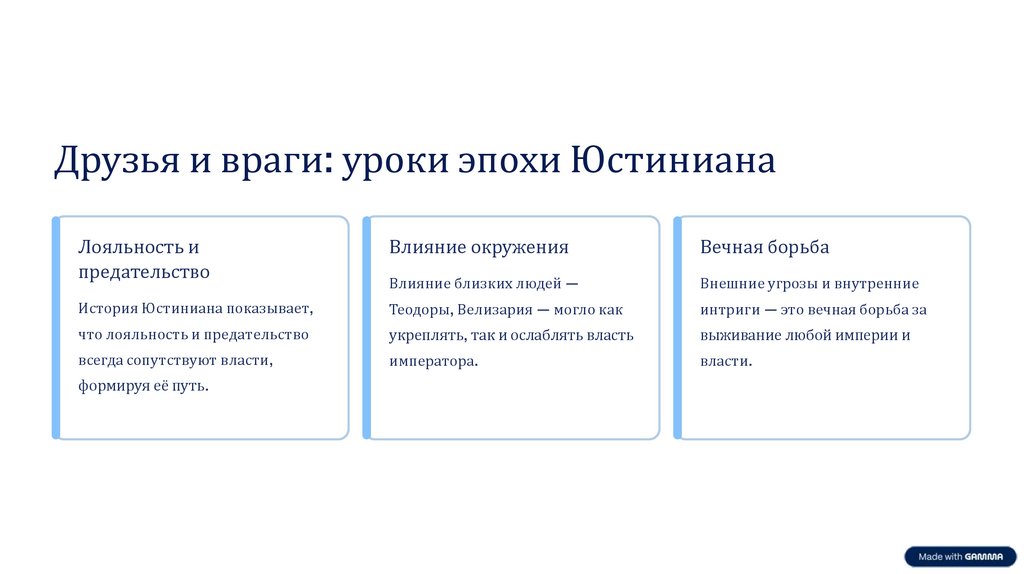 Друзья и враги: уроки эпохи Юстиниана

Лояльность и предательство

История Юстиниана показывает, что лояльность и предательство всегда сопутствуют власти, формируя её путь.

Влияние окружения

Влияние близких людей — Теодоры, Велизария — могло как укреплять, так и ослаблять власть императора.

Вечная борьба

Внешние угрозы и внутренние интриги — это вечная борьба за выживание любой империи и власти.

Made with GAMMA